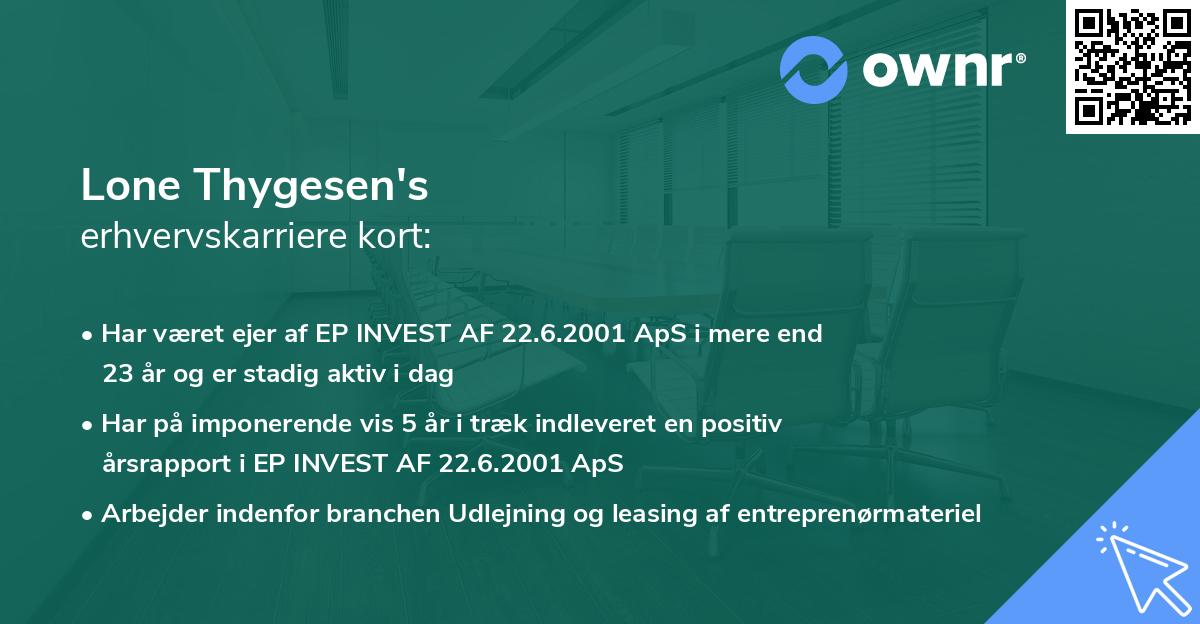 ownr®

Lone Thygesen's
erhvervskarriere kort:

• Har været ejer af EP INVEST AF 22.6.2001 ApS i mere end 23 år og er stadig aktiv i dag

• Har på imponerende vis 5 år i træk indleveret en positiv årsrapport i EP INVEST AF 22.6.2001 ApS

• Arbejder indenfor branchen Udlejning og leasing af entreprenørmateriel